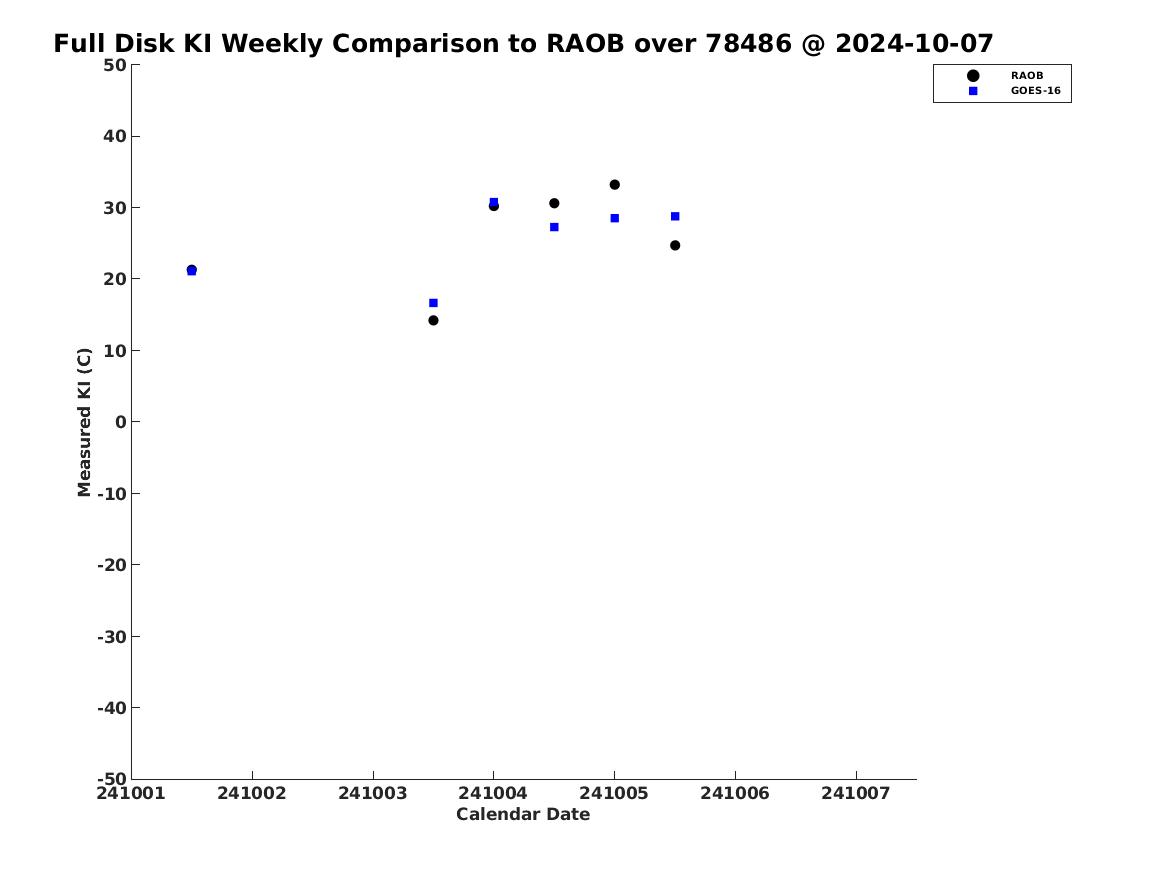 Full Disk KI Weekly Comparison to RAOB over 78486 @ 2024-10-07

RAOB
GOES-16

Measured KI (C)

50
40
30
20
10
0
-10
-20
-30
-40
-50

241001
241002
241003
241004
241005
241006
241007

Calendar Date